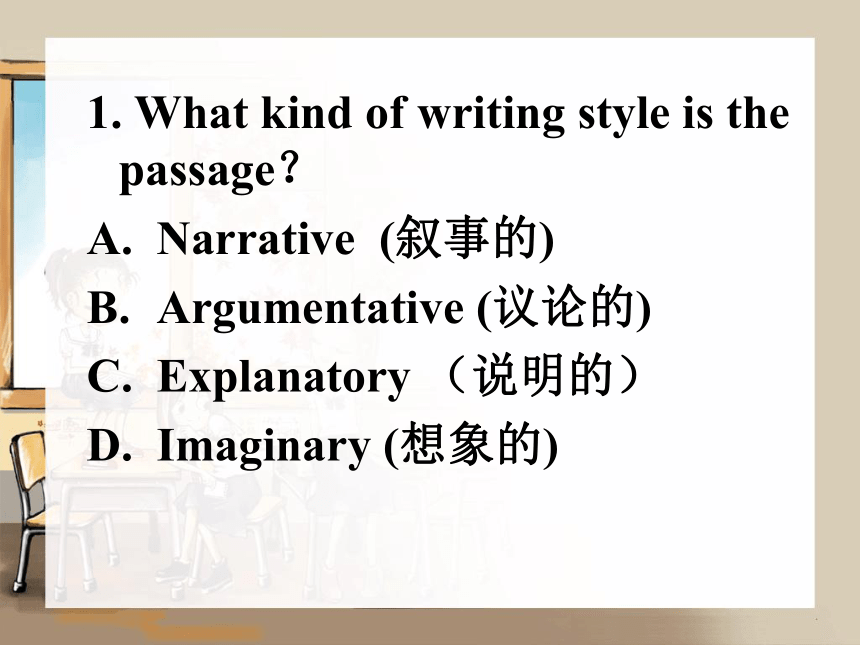 1. What kind of writing style is the passage？

A. Narrative (叙事的)

B. Argumentative (议论的)

C. Explanatory （说明的）

D. Imaginary (想象的)